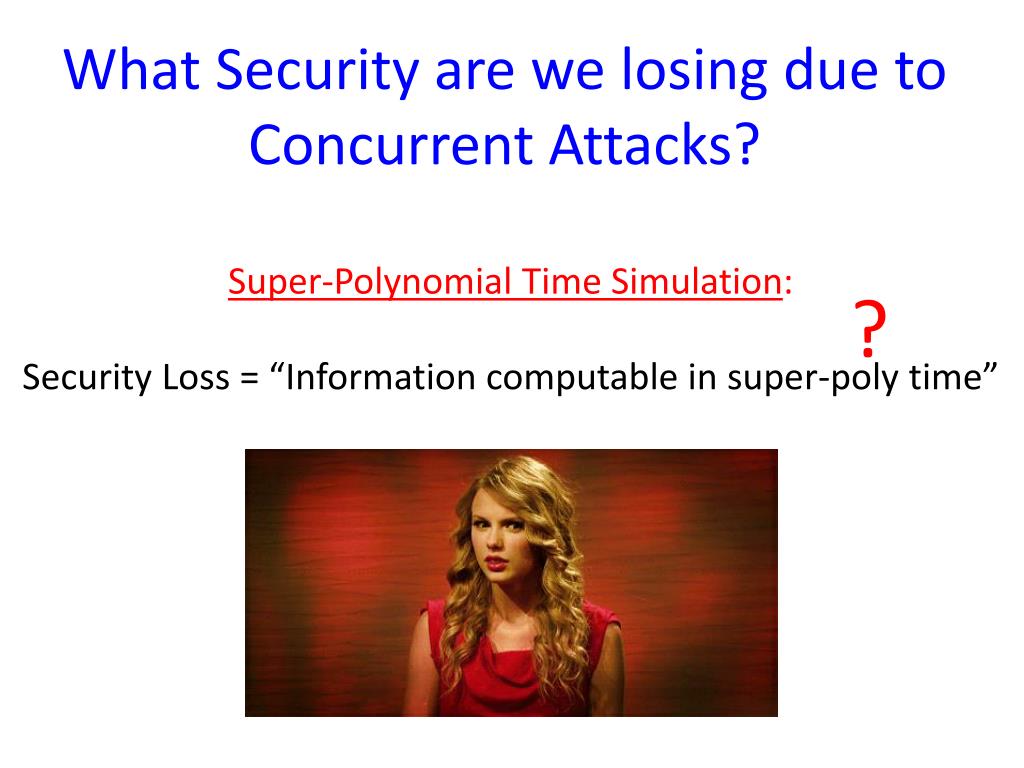 What Security are we losing due to Concurrent Attacks?

Super-Polynomial Time Simulation:

?

Security Loss = “Information computable in super-poly time”